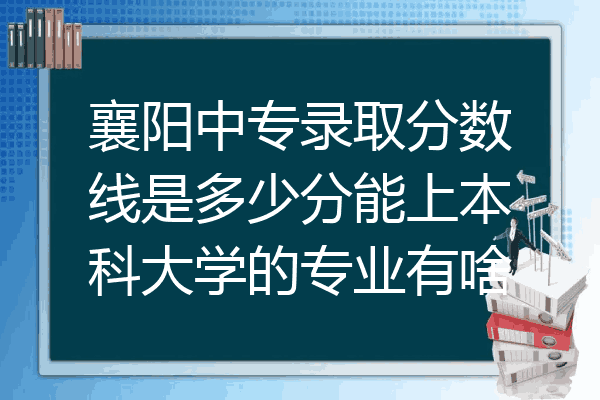 襄阳中专录取分数线是多少分能上本科大学的专业有啥